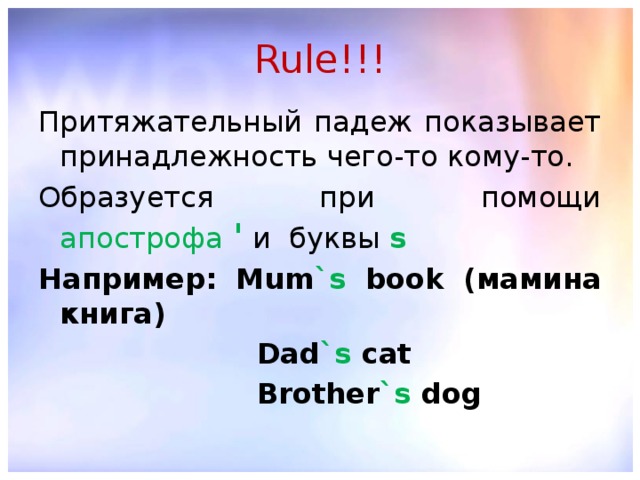 Rule!!!

Притяжательный падеж показывает принадлежность чего-то кому-то.

Образуется при помощи апострофа ' и буквы s

Например: Mum`s book (мамина книга)

Dad`s cat

Brother`s dog